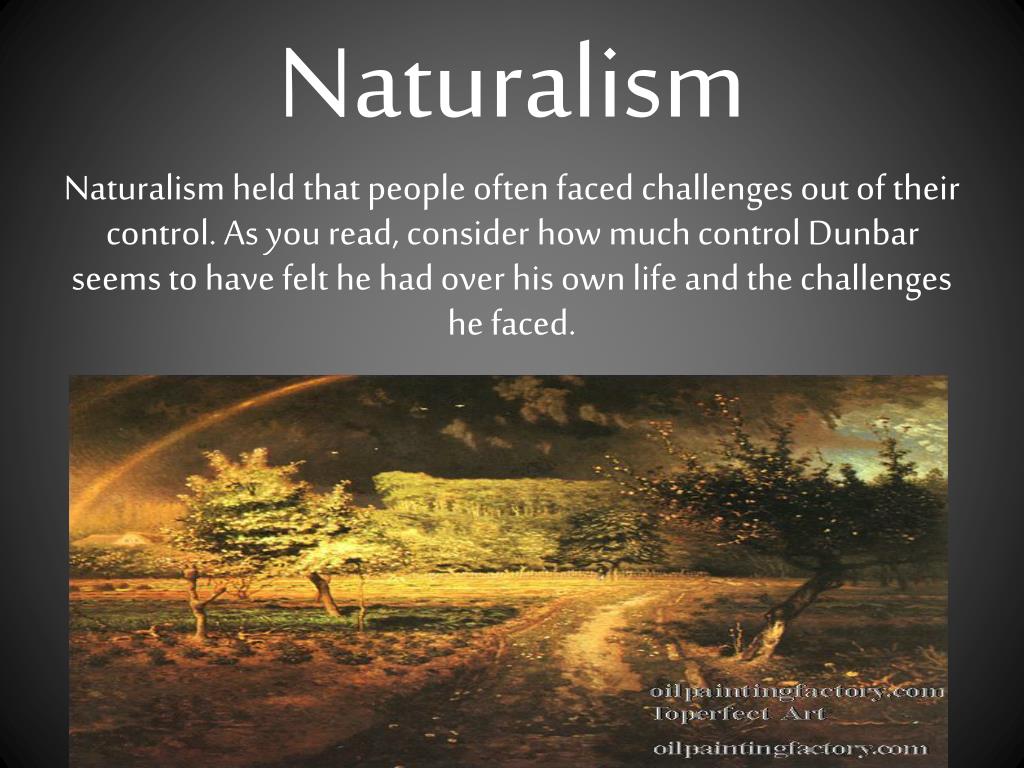 Naturalism

Naturalism held that people often faced challenges out of their control. As you read, consider how much control Dunbar seems to have felt he had over his own life and the challenges he faced.

oilpaintingfactory.com
Toperfect Art
oilpaintingfactory.com